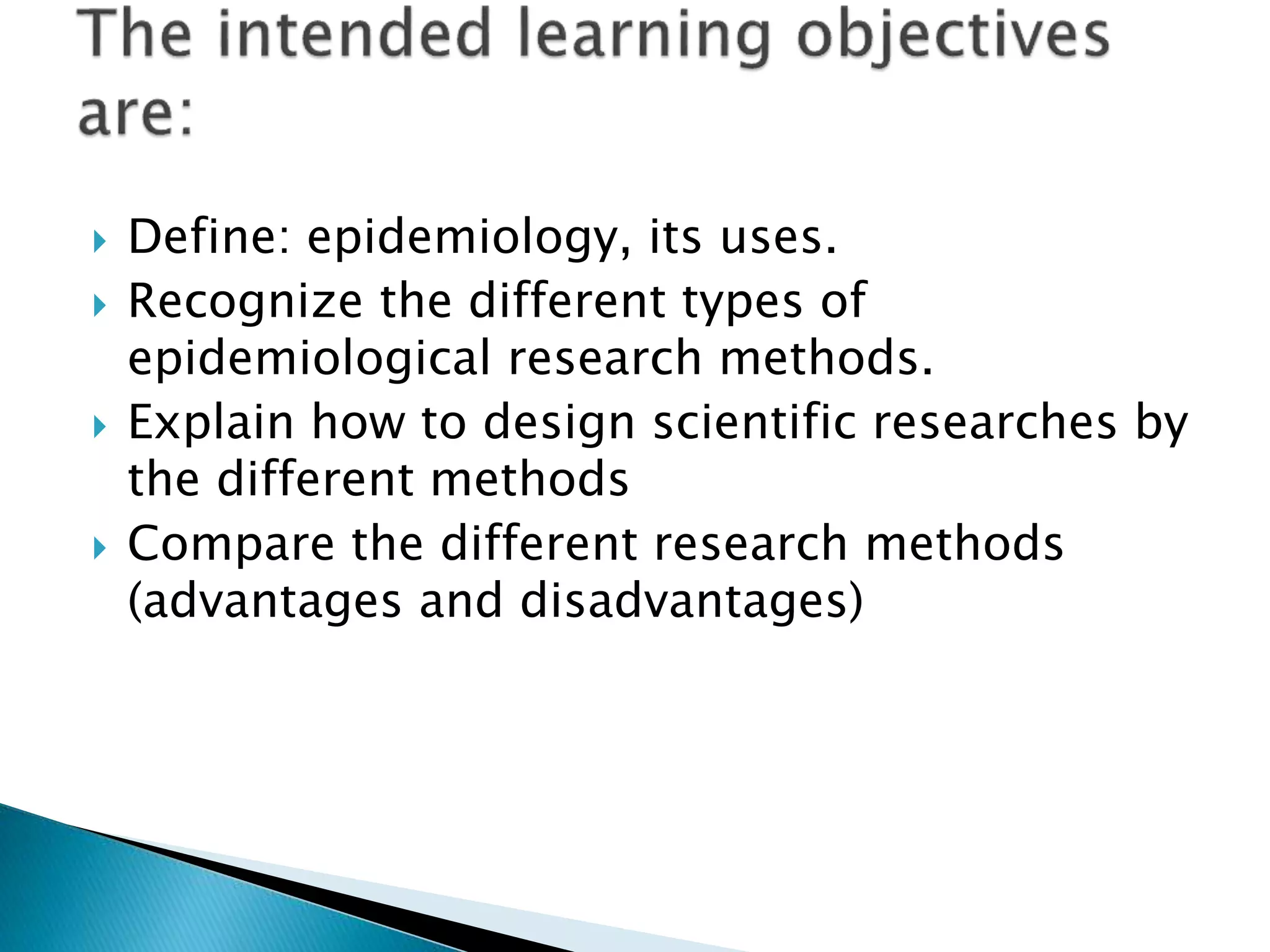 The intended learning objectives are:

Define: epidemiology, its uses.
Recognize the different types of epidemiological research methods.
Explain how to design scientific researches by the different methods
Compare the different research methods (advantages and disadvantages)